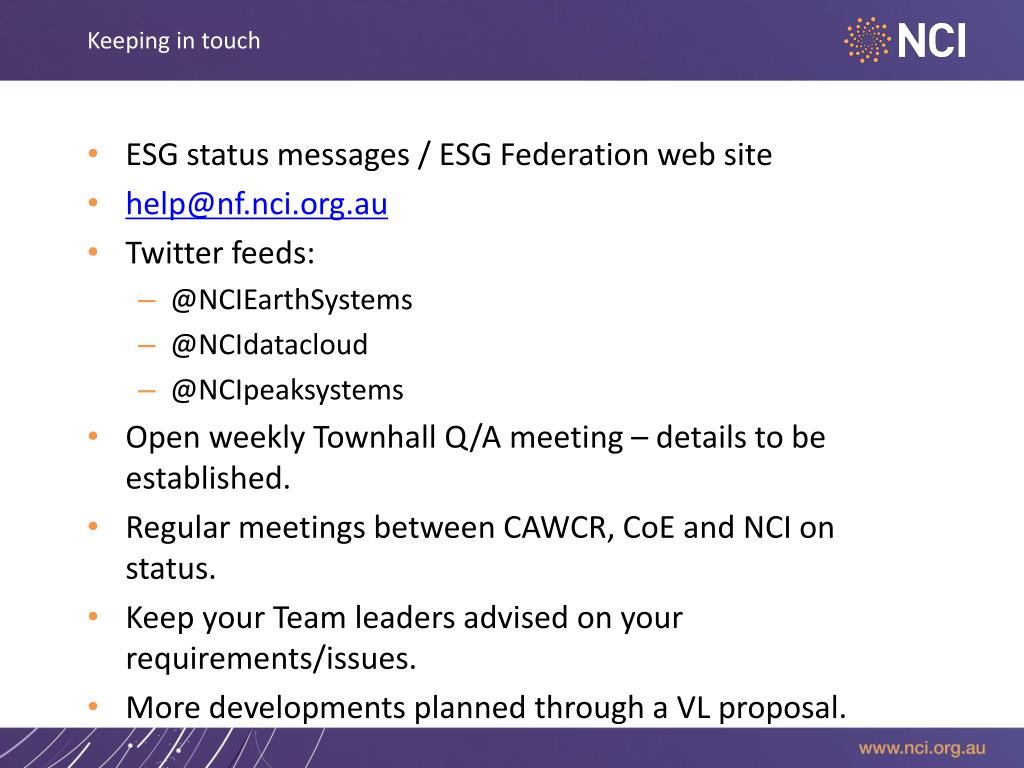 Keeping in touch

NCI

• ESG status messages / ESG Federation web site
• help@nf.nci.org.au
• Twitter feeds:
– @NCIEarthSystems
– @NCIdatacloud
– @NCIpeaksystems
• Open weekly Townhall Q/A meeting – details to be established.
• Regular meetings between CAWCR, CoE and NCI on status.
• Keep your Team leaders advised on your requirements/issues.
• More developments planned through a VL proposal.

www.nci.org.au